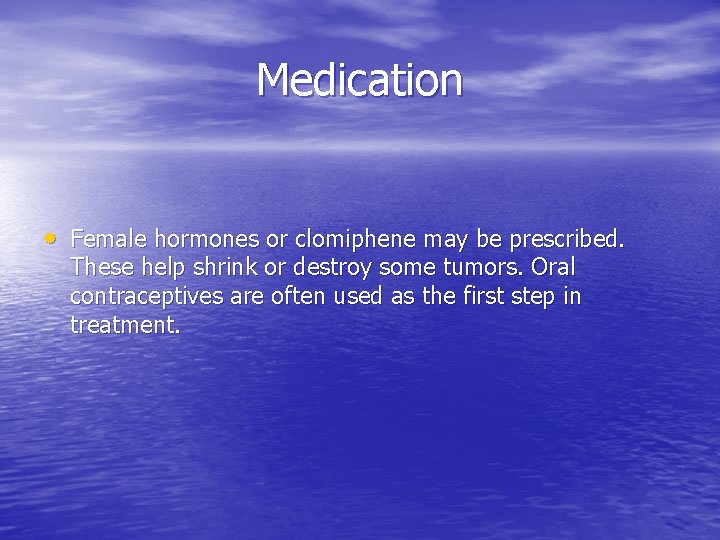 Medication

• Female hormones or clomiphene may be prescribed. These help shrink or destroy some tumors. Oral contraceptives are often used as the first step in treatment.